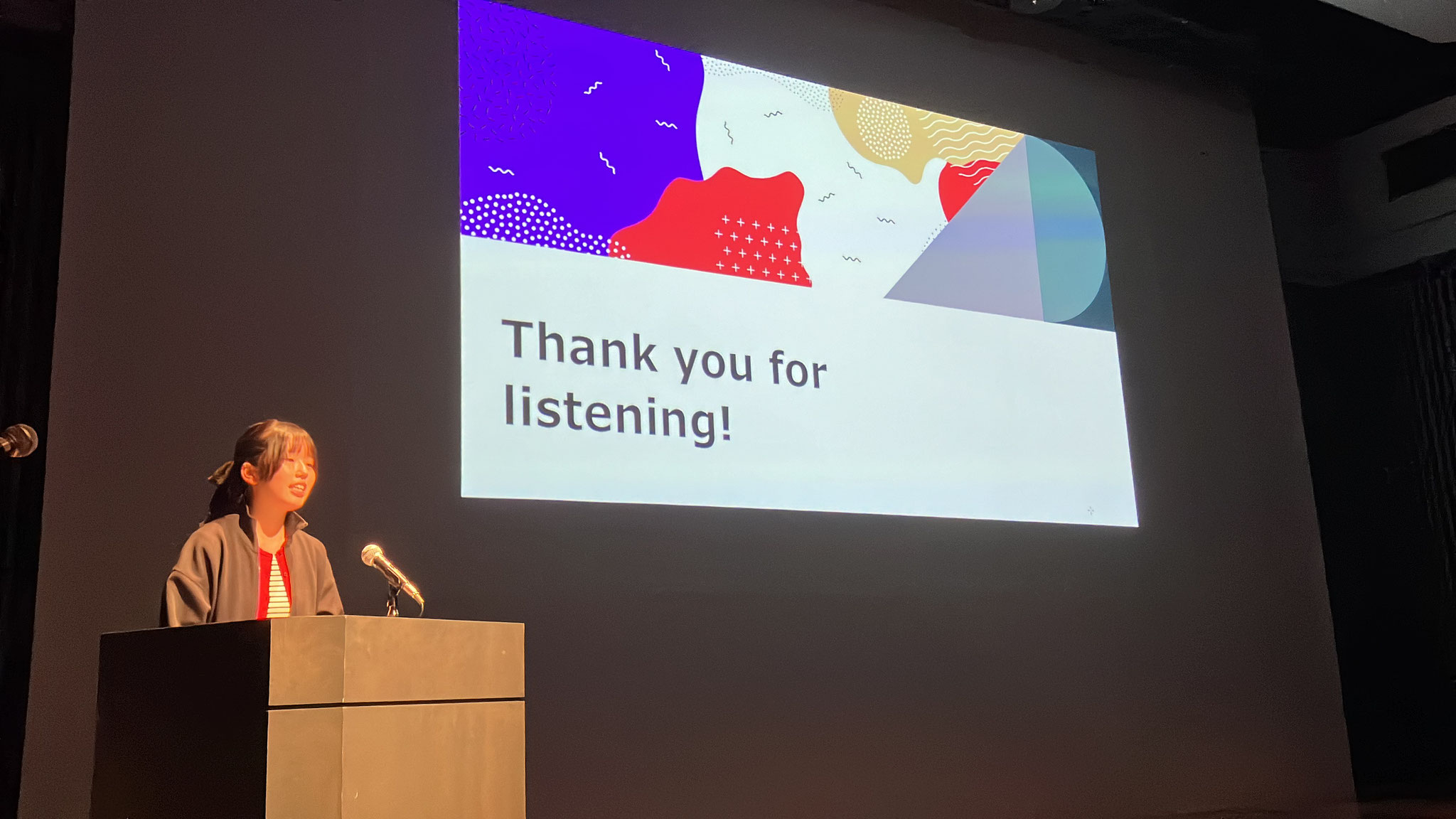 Thank you for listening!